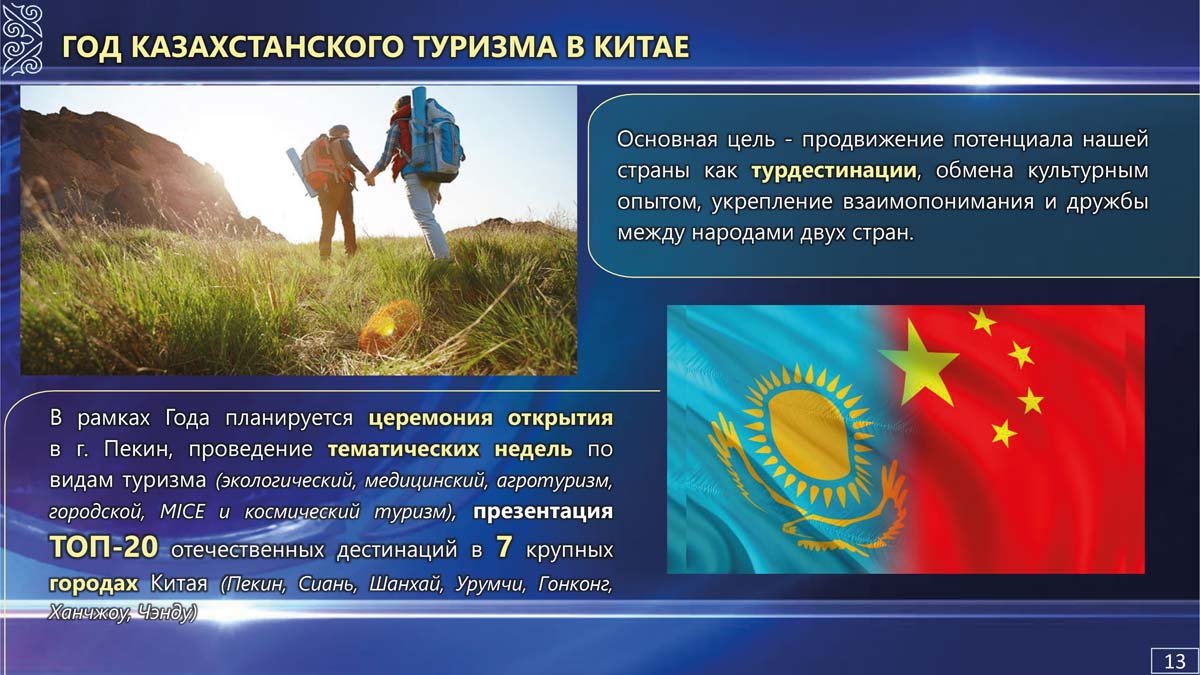 ГОД КАЗАХСТАНСКОГО ТУРИЗМА В КИТАЕ

Основная цель - продвижение потенциала нашей страны как турдестинации, обмена культурным опытом, укрепление взаимопонимания и дружбы между народами двух стран.

В рамках Года планируется церемония открытия в г. Пекин, проведение тематических недель по видам туризма (экологический, медицинский, агротуризм, городской, MICE и космический туризм), презентация ТОП-20 отечественных дестинаций в 7 крупных городах Китая (Пекин, Сиань, Шанхай, Урумчи, Гонконг, Ханчжоу, Чэнду)

13